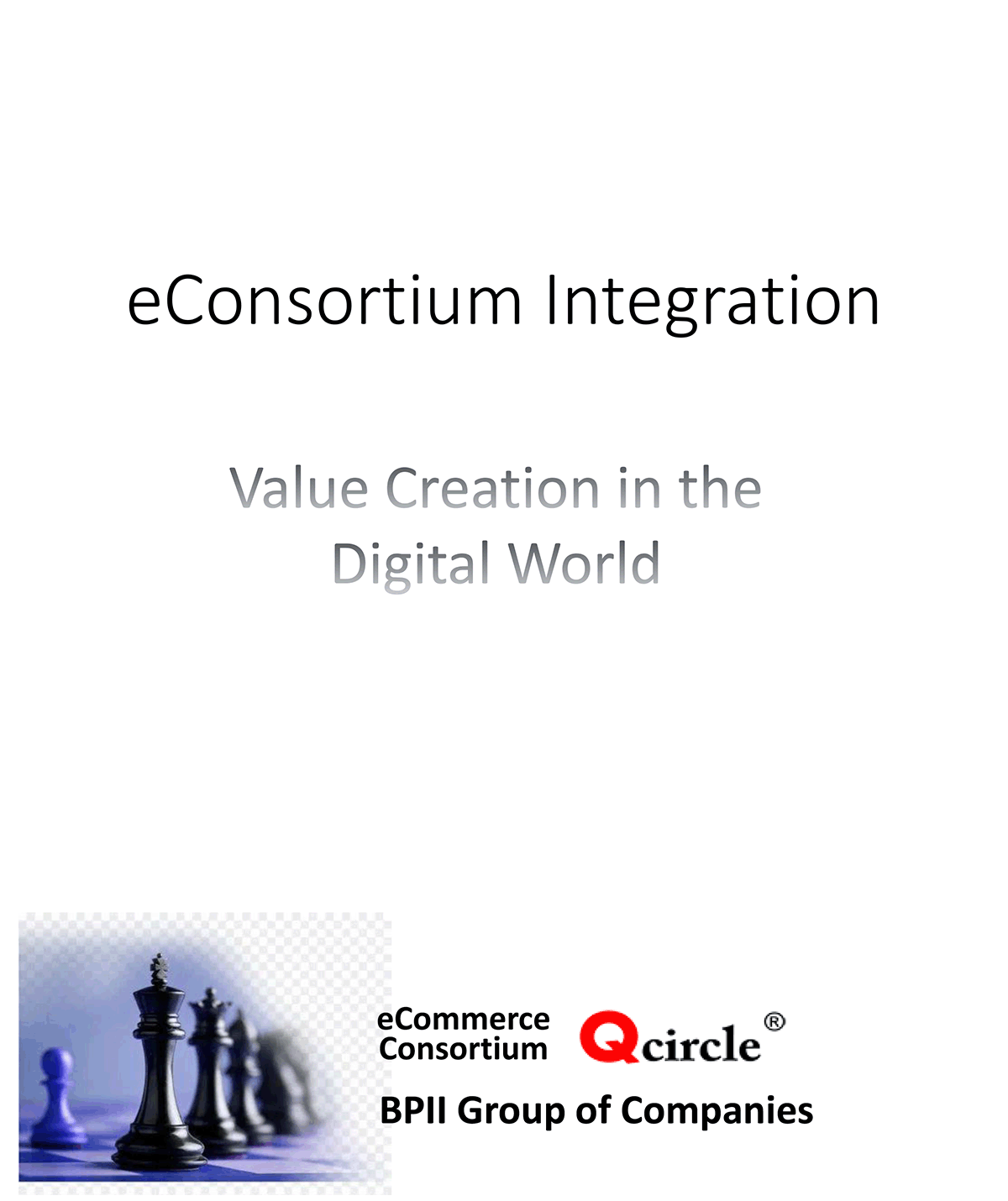 eConsortium Integration

Value Creation in the Digital World

eCommerce Consortium

Qcircle®

BPII Group of Companies